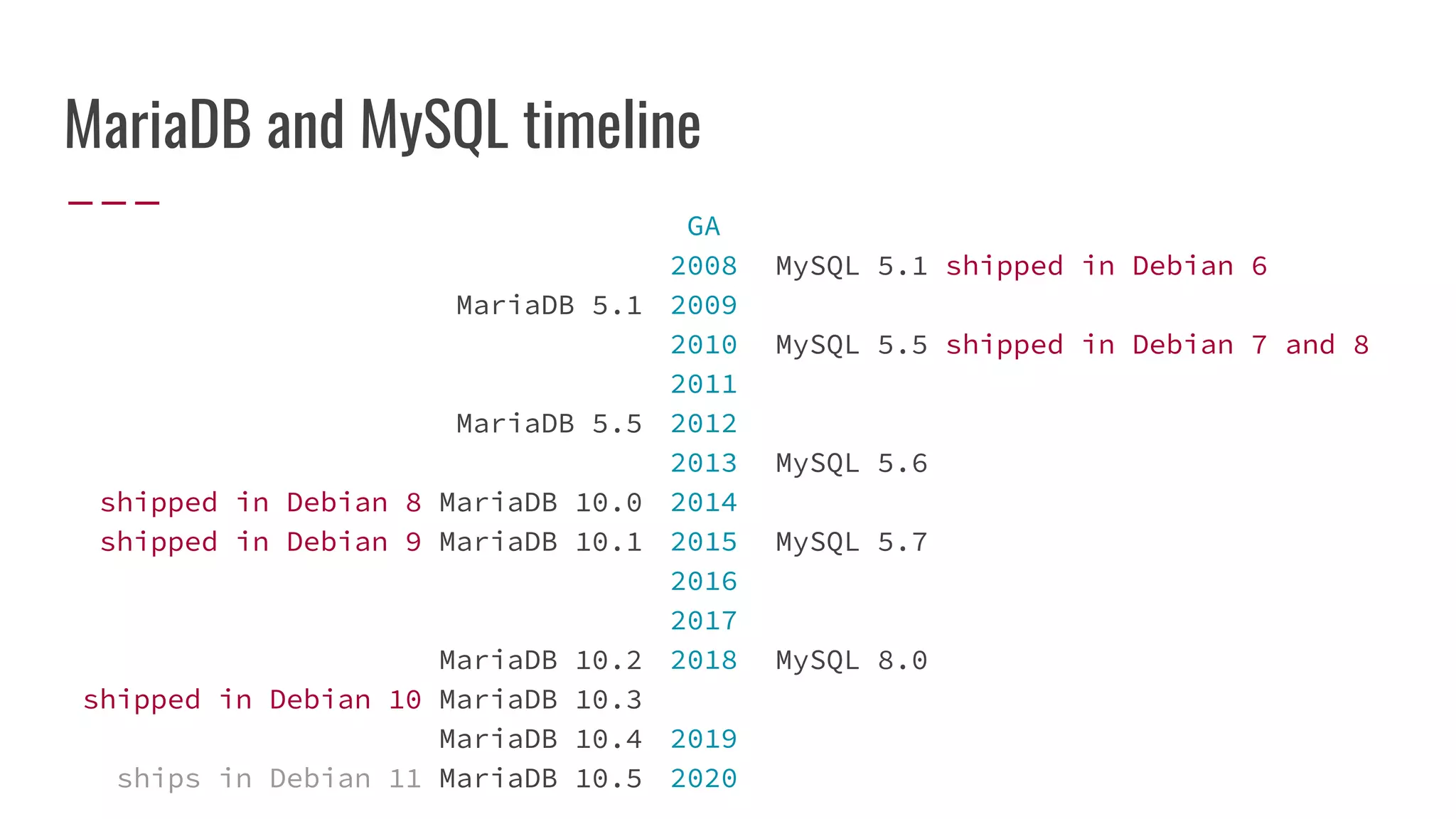 MariaDB and MySQL timeline

GA
2008 MySQL 5.1 shipped in Debian 6
MariaDB 5.1 2009
2010 MySQL 5.5 shipped in Debian 7 and 8
2011
MariaDB 5.5 2012
2013 MySQL 5.6
shipped in Debian 8 MariaDB 10.0 2014
shipped in Debian 9 MariaDB 10.1 2015 MySQL 5.7
2016
2017
MariaDB 10.2 2018 MySQL 8.0
shipped in Debian 10 MariaDB 10.3
MariaDB 10.4 2019
ships in Debian 11 MariaDB 10.5 2020